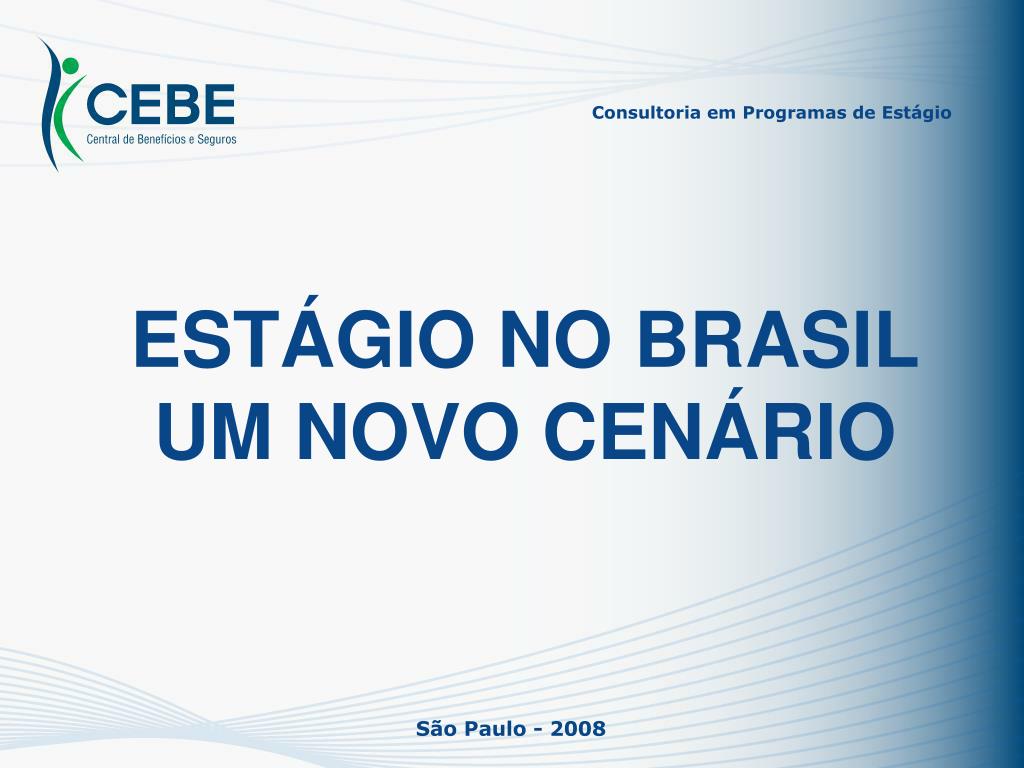 CEBE
Central de Benefícios e Seguros

Consultoria em Programas de Estágio

ESTÁGIO NO BRASIL
UM NOVO CENÁRIO

São Paulo - 2008